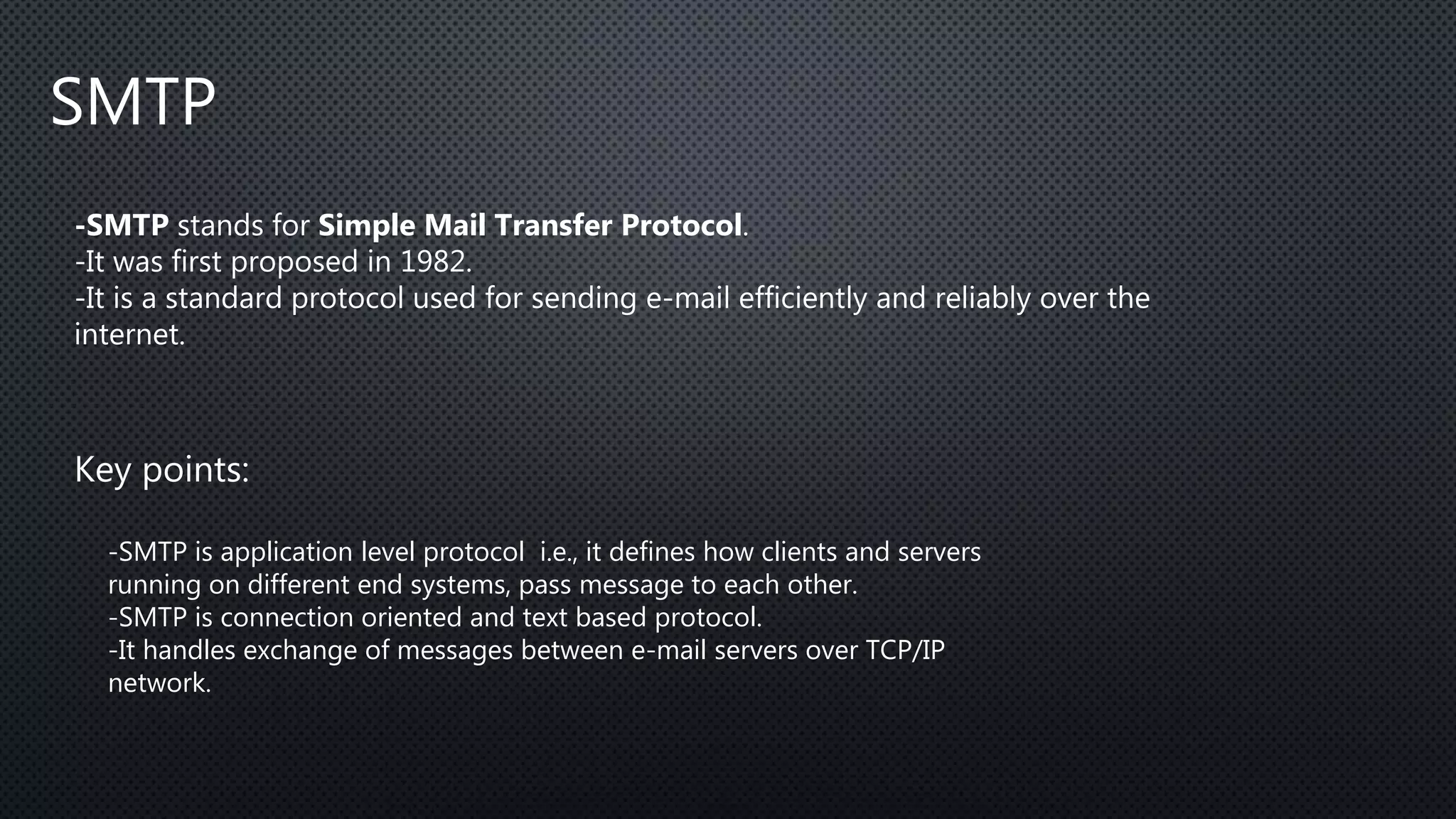 SMTP

-SMTP stands for Simple Mail Transfer Protocol.
-It was first proposed in 1982.
-It is a standard protocol used for sending e-mail efficiently and reliably over the internet.

Key points:

-SMTP is application level protocol i.e., it defines how clients and servers running on different end systems, pass message to each other.
-SMTP is connection oriented and text based protocol.
-It handles exchange of messages between e-mail servers over TCP/IP network.